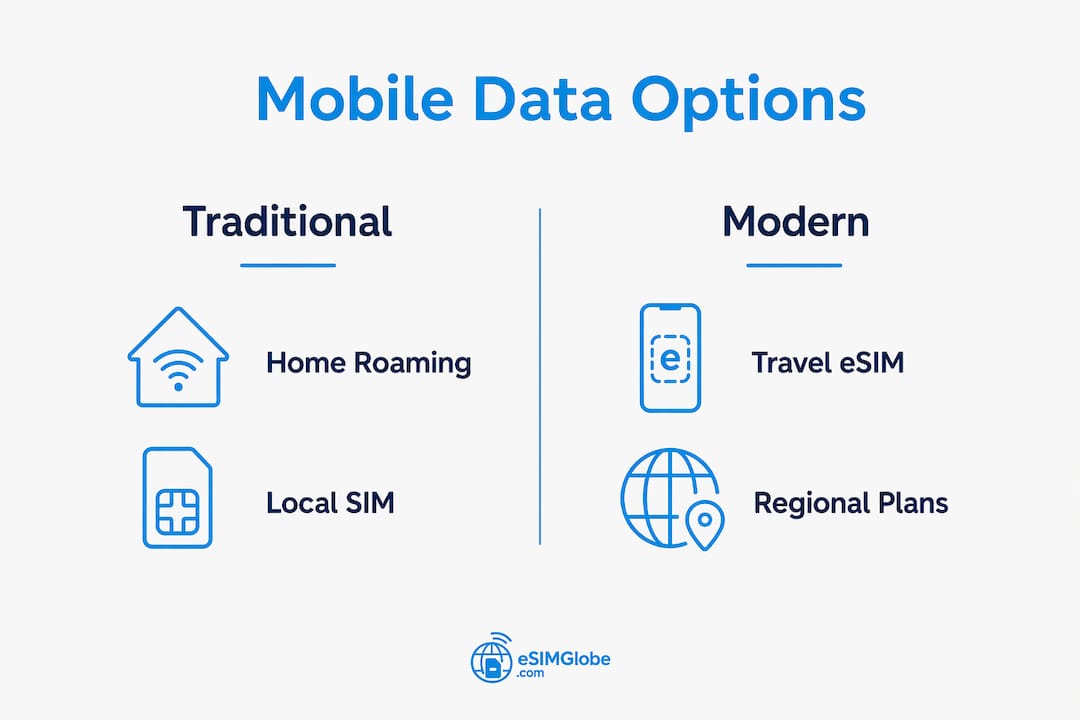 Mobile Data Options

Traditional

Home Roaming

Local SIM

Modern

e

Travel eSIM

Regional Plans

eSIMGlobe
.com